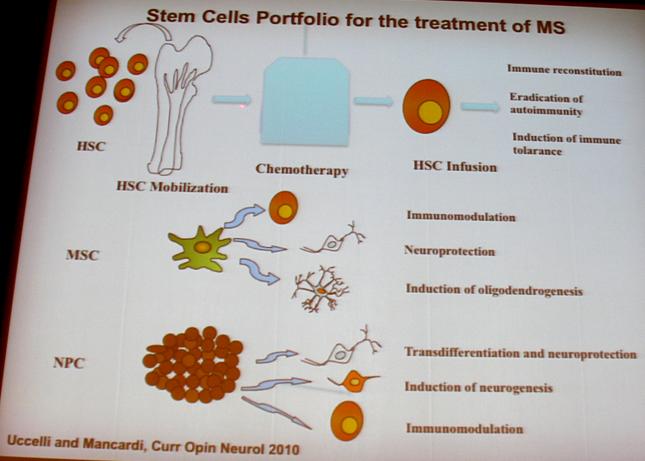 Stem Cells Portfolio for the treatment of MS

HSC

HSC Mobilization

Chemotherapy

HSC Infusion

Immune reconstitution

Eradication of autoimmunity

Induction of immune tolarance

MSC

Immunomodulation

Neuroprotection

Induction of oligodendrogenesis

NPC

Transdifferentiation and neuroprotection

Induction of neurogenesis

Immunomodulation

Uccelli and Mancardi, Curr Opin Neurol 2010